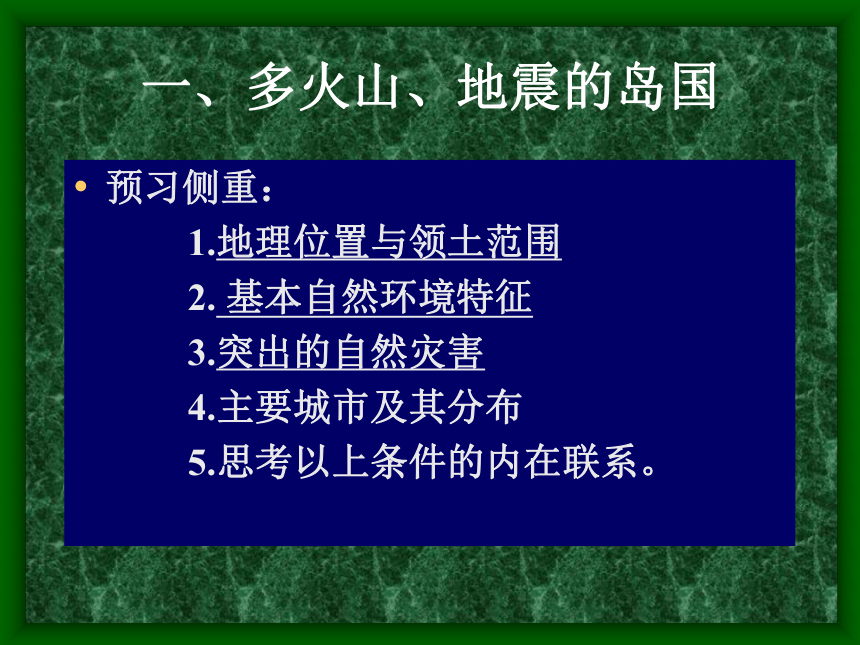 一、多火山、地震的岛国

• 预习侧重：

1.地理位置与领土范围

2. 基本自然环境特征

3.突出的自然灾害

4.主要城市及其分布

5.思考以上条件的内在联系。